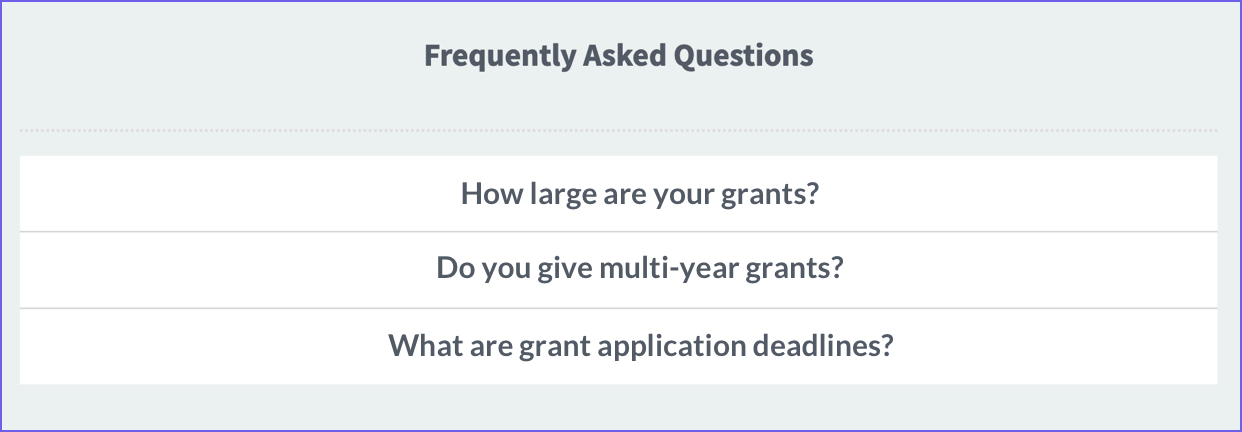 Frequently Asked Questions

How large are your grants?

Do you give multi-year grants?

What are grant application deadlines?